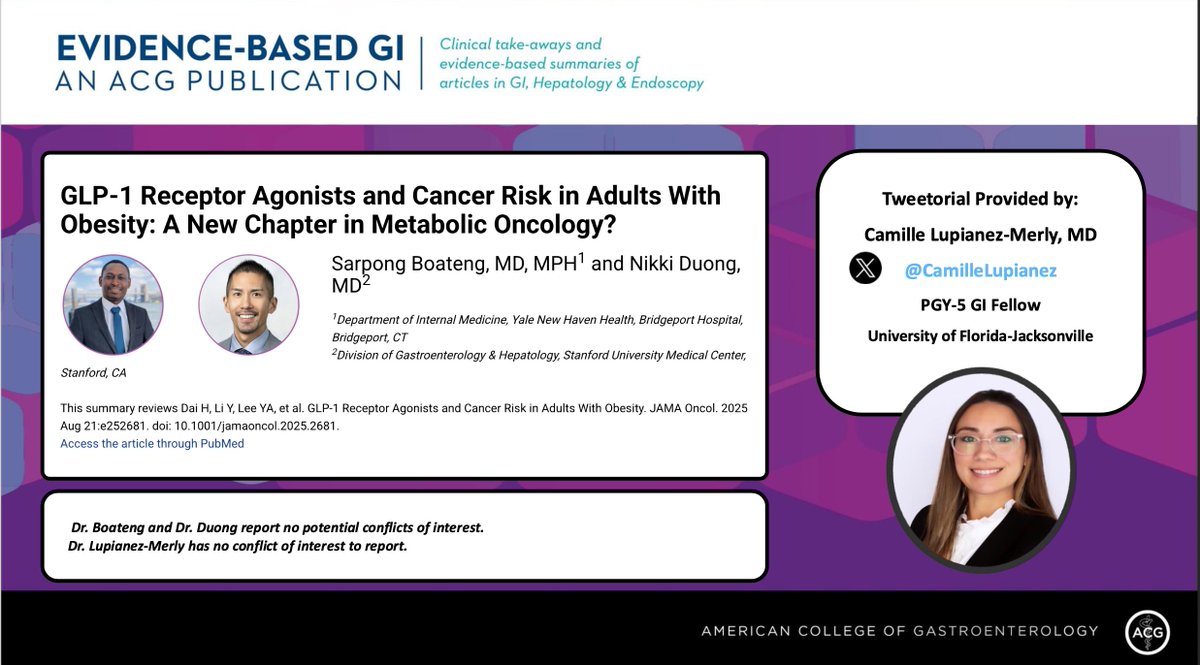 EVIDENCE-BASED GI
AN ACG PUBLICATION

Clinical take-aways and evidence-based summaries of articles in GI, Hepatology & Endoscopy

GLP-1 Receptor Agonists and Cancer Risk in Adults With Obesity: A New Chapter in Metabolic Oncology?

Sarpong Boateng, MD, MPH$^1$ and Nikki Duong, MD$^2$

$^1$Department of Internal Medicine, Yale New Haven Health, Bridgeport Hospital, Bridgeport, CT
$^2$Division of Gastroenterology & Hepatology, Stanford University Medical Center, Stanford, CA

This summary reviews Dai H, Li Y, Lee YA, et al. GLP-1 Receptor Agonists and Cancer Risk in Adults With Obesity. JAMA Oncol. 2025 Aug 21:e252681. doi: 10.1001/jamaoncol.2025.2681.
Access the article through PubMed

Dr. Boateng and Dr. Duong report no potential conflicts of interest.
Dr. Lupianez-Merly has no conflict of interest to report.

Tweetorial Provided by:
Camille Lupianez-Merly, MD
@CamilleLupianez
PGY-5 GI Fellow
University of Florida-Jacksonville

AMERICAN COLLEGE OF GASTROENTEROLOGY
ACG